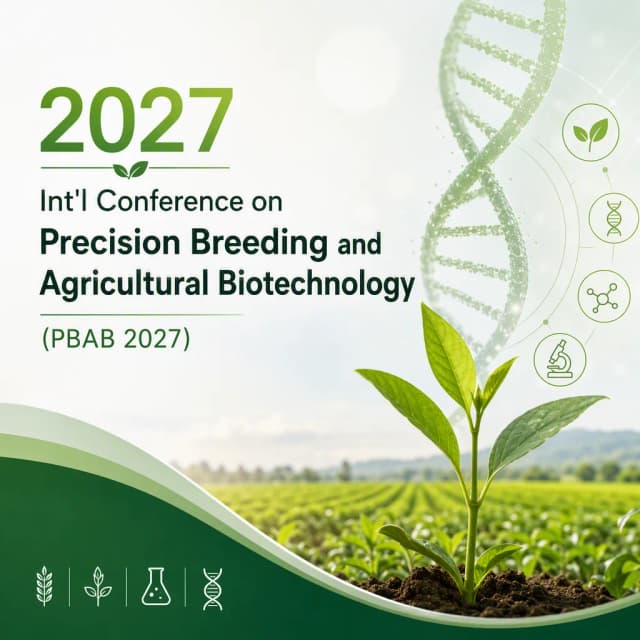 2027

Int'l Conference on
Precision Breeding and
Agricultural Biotechnology

(PBAB 2027)